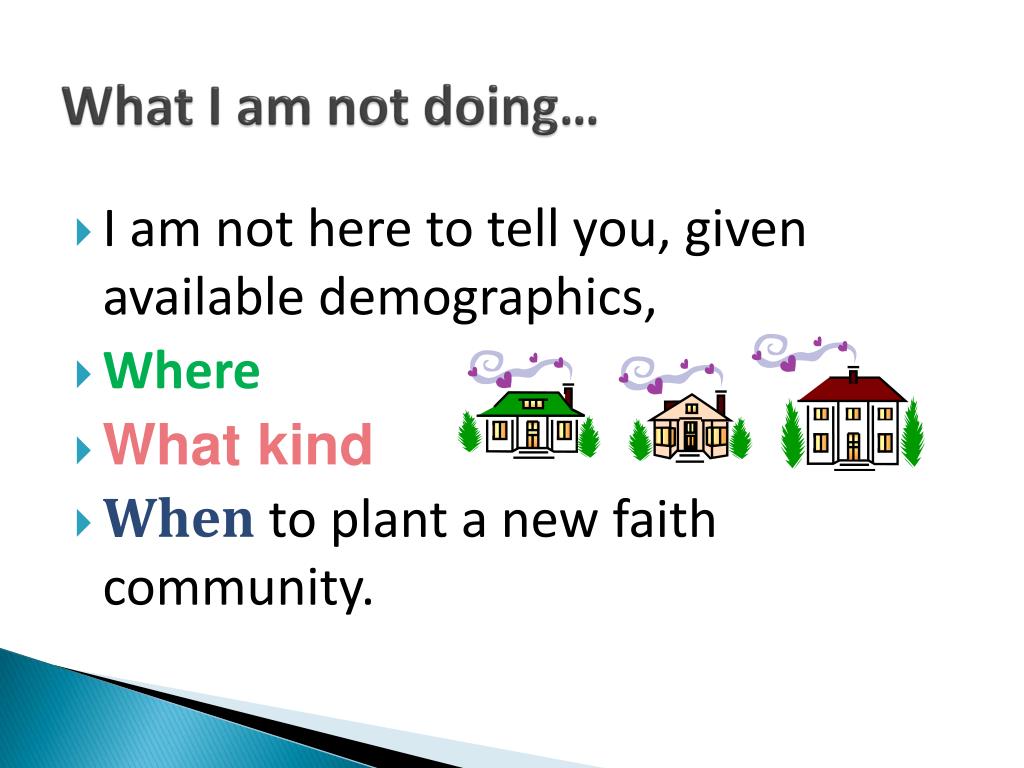 What I am not doing…

I am not here to tell you, given available demographics,

Where

What kind

When to plant a new faith community.